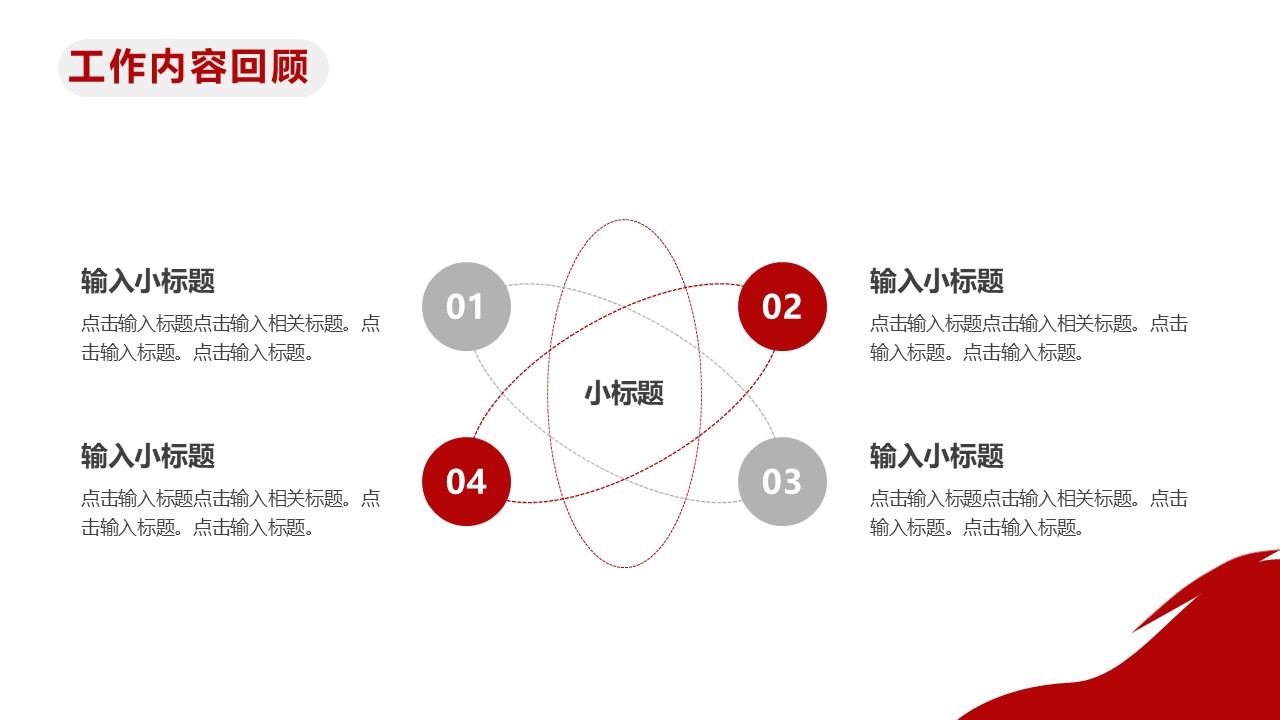 工作内容回顾

输入小标题

点击输入标题点击输入相关标题。点击输入标题。点击输入标题。

01

02

输入小标题

点击输入标题点击输入相关标题。点击输入标题。点击输入标题。

小标题

输入小标题

点击输入标题点击输入相关标题。点击输入标题。点击输入标题。

04

03

输入小标题

点击输入标题点击输入相关标题。点击输入标题。点击输入标题。